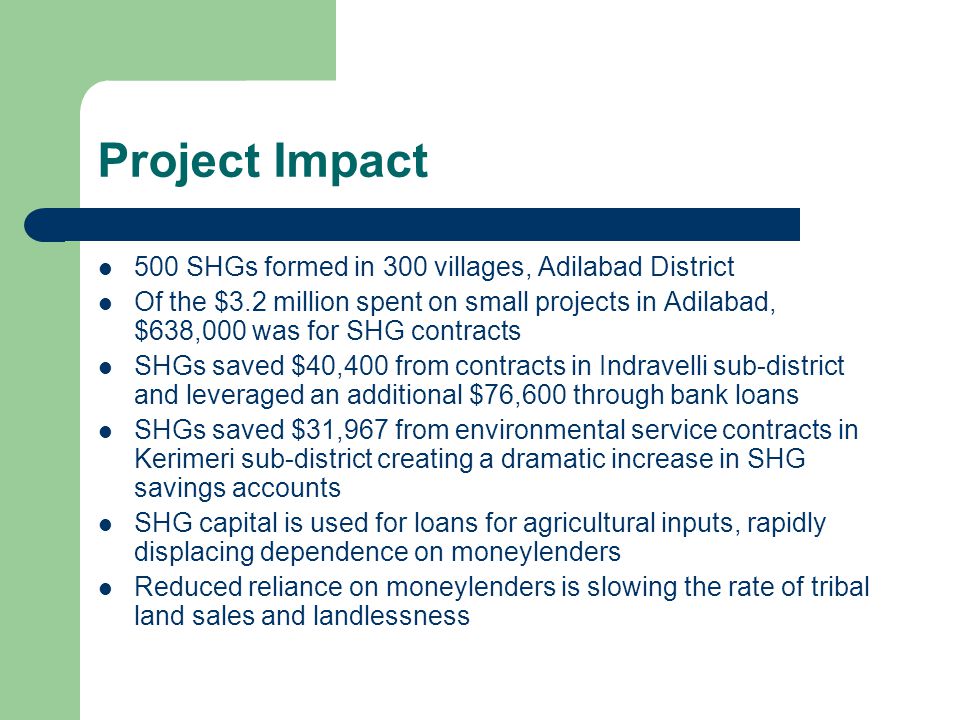 Project Impact

- 500 SHGs formed in 300 villages, Adilabad District
- Of the \$3.2 million spent on small projects in Adilabad, \$638,000 was for SHG contracts
- SHGs saved \$40,400 from contracts in Indravelli sub-district and leveraged an additional \$76,600 through bank loans
- SHGs saved \$31,967 from environmental service contracts in Kerimeri sub-district creating a dramatic increase in SHG savings accounts
- SHG capital is used for loans for agricultural inputs, rapidly displacing dependence on moneylenders
- Reduced reliance on moneylenders is slowing the rate of tribal land sales and landlessness